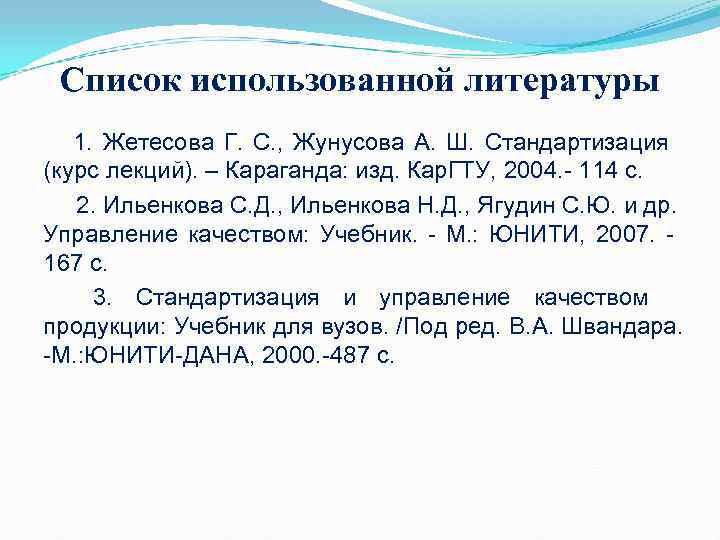 Список использованной литературы

1. Жетесова Г. С., Жунусова А. Ш. Стандартизация (курс лекций). – Караганда: изд. КарГТУ, 2004.- 114 с.

2. Ильенкова С.Д., Ильенкова Н.Д., Ягудин С.Ю. и др. Управление качеством: Учебник. - М.: ЮНИТИ, 2007. - 167 с.

3. Стандартизация и управление качеством продукции: Учебник для вузов. /Под ред. В.А. Швандара. -М.:ЮНИТИ-ДАНА, 2000.-487 с.